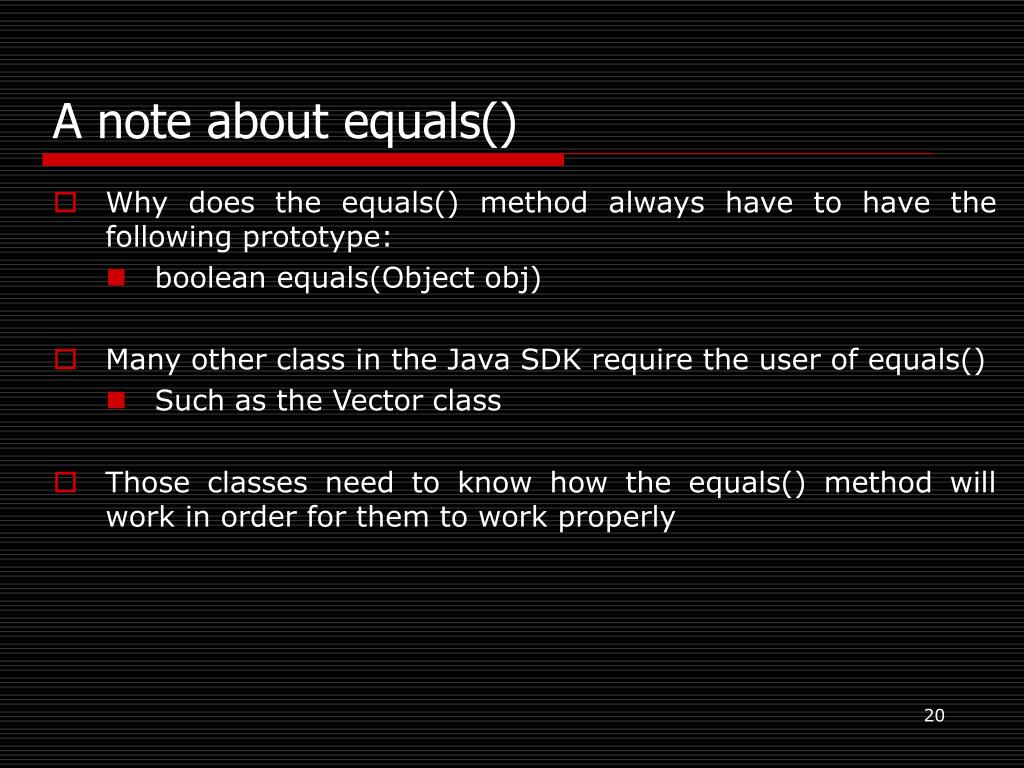 A note about equals()

Why does the equals() method always have to have the following prototype:

boolean equals(Object obj)

Many other class in the Java SDK require the user of equals()

Such as the Vector class

Those classes need to know how the equals() method will work in order for them to work properly

20